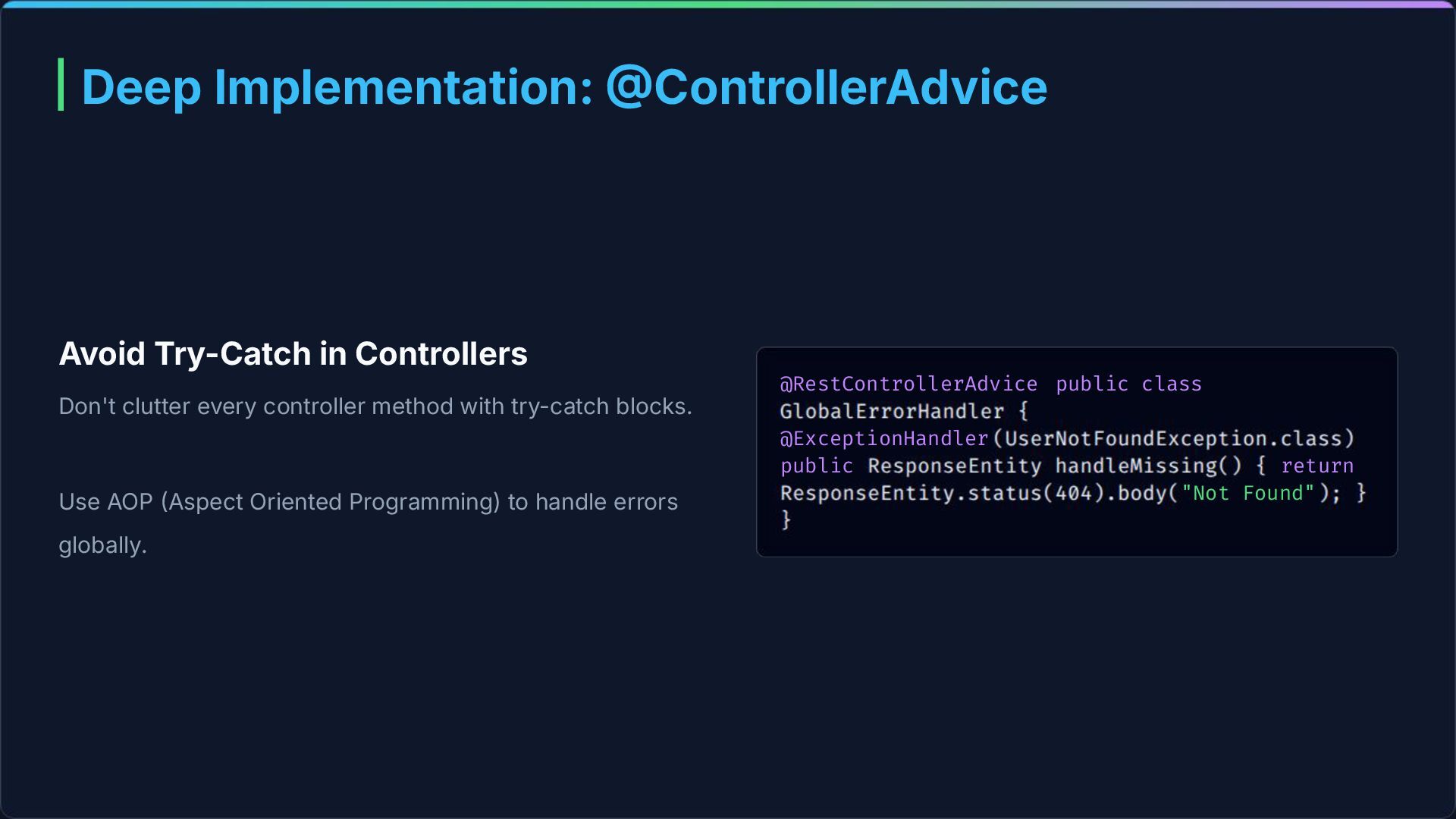 Deep Implementation: @ControllerAdvice

Avoid Try-Catch in Controllers

Don't clutter every controller method with try-catch blocks.

Use AOP (Aspect Oriented Programming) to handle errors globally.

@RestControllerAdvice public class GlobalErrorHandler { @ExceptionHandler(UserNotFoundException.class) public ResponseEntity handleMissing() { return ResponseEntity.status(404).body("Not Found"); } }